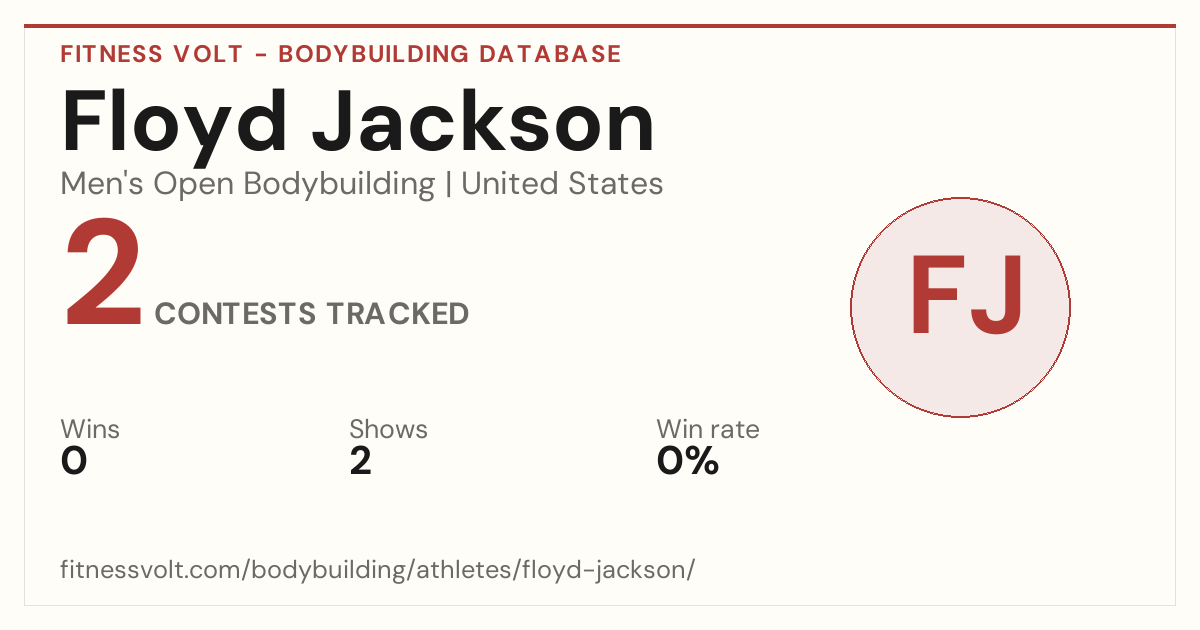 FITNESS VOLT - BODYBUILDING DATABASE

Floyd Jackson

Men's Open Bodybuilding | United States

2 CONTESTS TRACKED

FJ

Wins
0

Shows
2

Win rate
0%

fitnessvolt.com/bodybuilding/athletes/floyd-jackson/